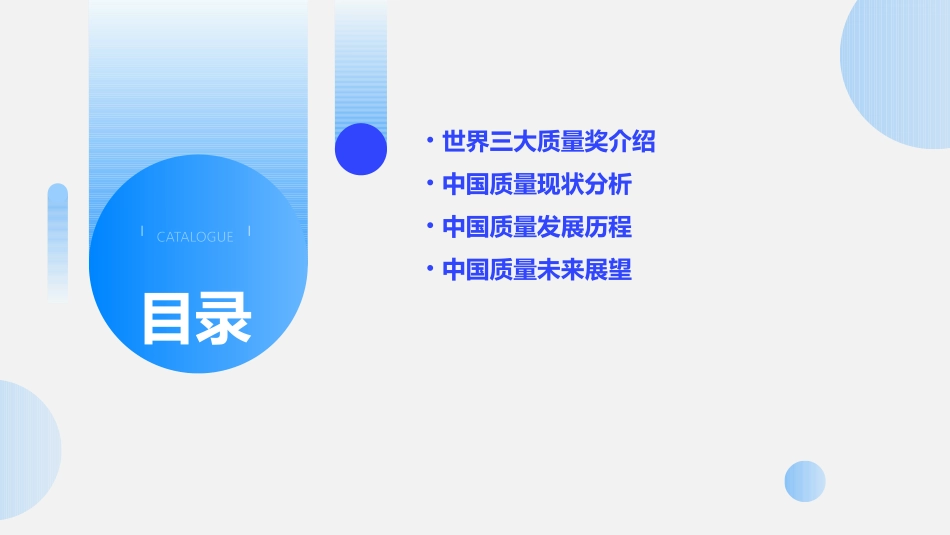 CATALOGUE

目录

• 世界三大质量奖介绍
• 中国质量现状分析
• 中国质量发展历程
• 中国质量未来展望